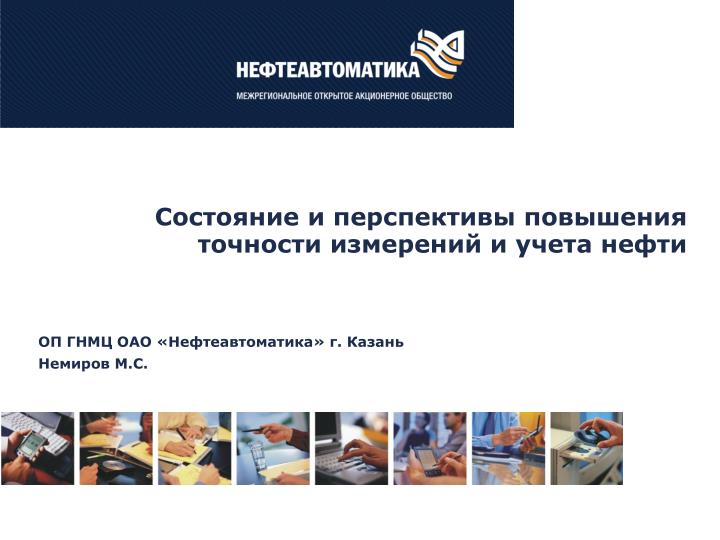 НЕФТЕАВТОМАТИКА
МЕЖРЕГИОНАЛЬНОЕ ОТКРЫТОЕ АКЦИОНЕРНОЕ ОБЩЕСТВО

Состояние и перспективы повышения точности измерений и учета нефти

ОП ГНМЦ ОАО «Нефтеавтоматика» г. Казань
Немиров М.С.